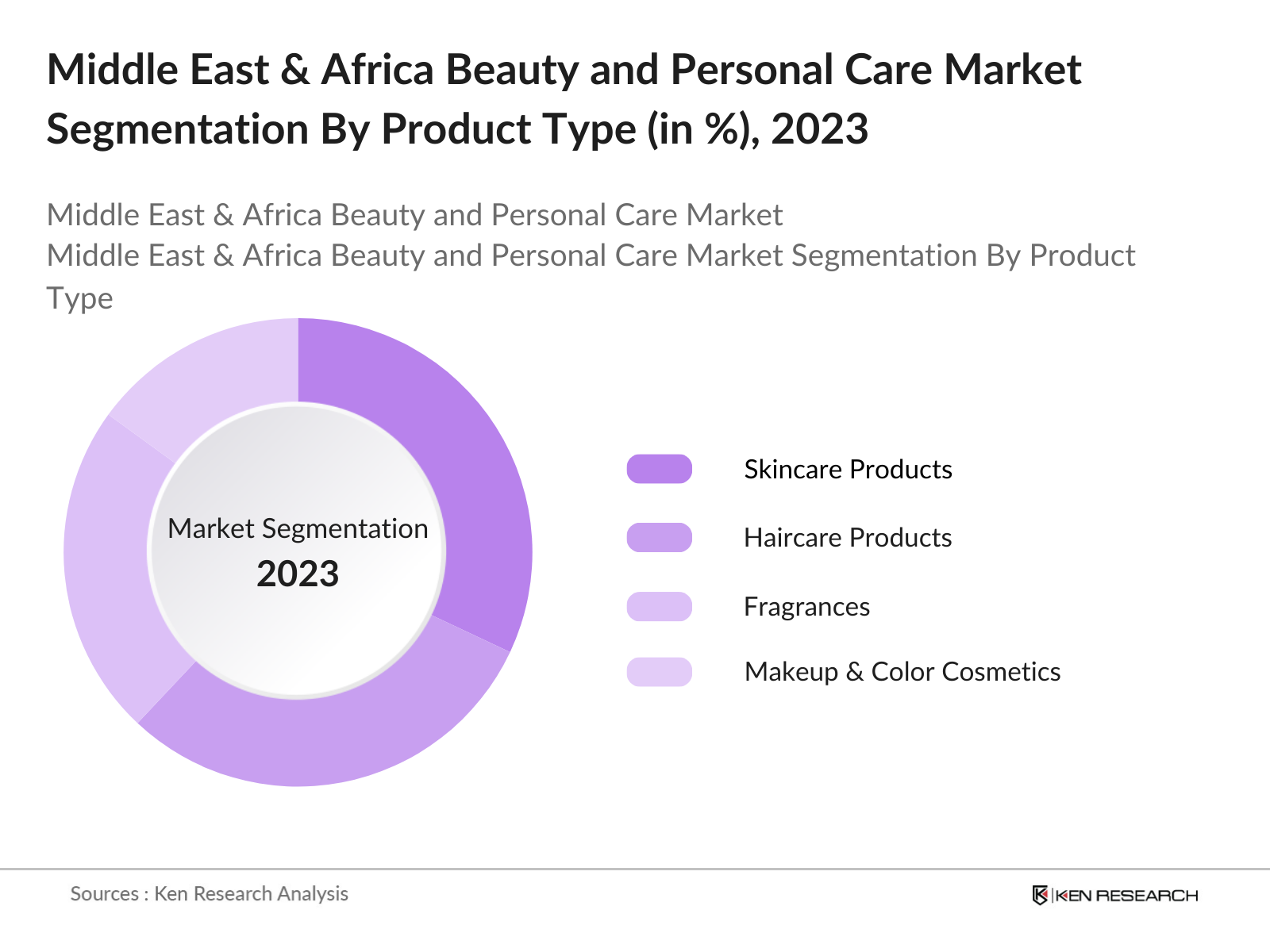 Middle East & Africa Beauty and Personal Care Market Segmentation By Product Type (in %), 2023

Middle East & Africa Beauty and Personal Care Market
Middle East & Africa Beauty and Personal Care Market Segmentation By Product Type

Market Segmentation
2023

Skincare Products
Haircare Products
Fragrances
Makeup & Color Cosmetics

Sources : Ken Research Analysis

KEN RESEARCH